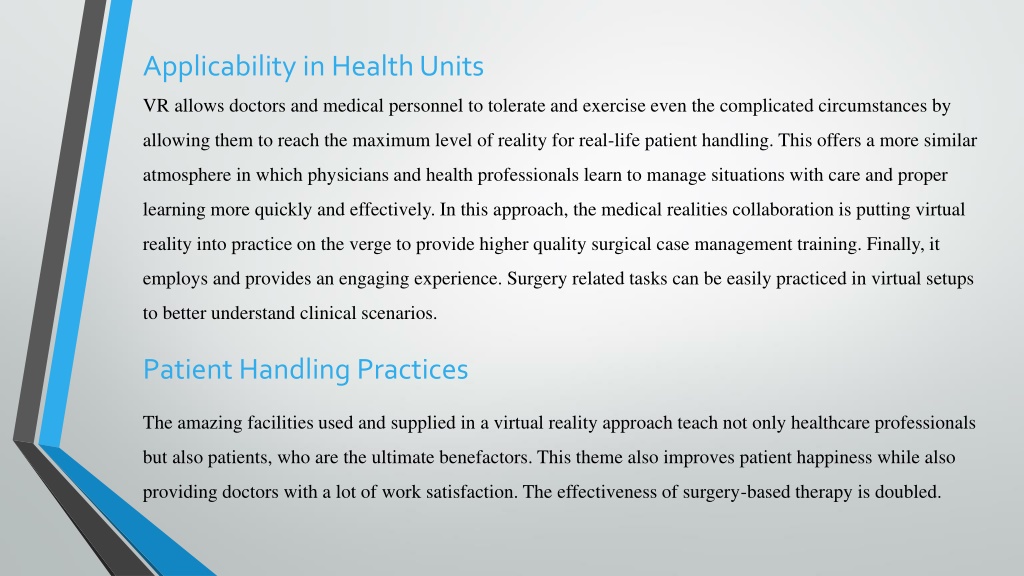 Applicability in Health Units

VR allows doctors and medical personnel to tolerate and exercise even the complicated circumstances by allowing them to reach the maximum level of reality for real-life patient handling. This offers a more similar atmosphere in which physicians and health professionals learn to manage situations with care and proper learning more quickly and effectively. In this approach, the medical realities collaboration is putting virtual reality into practice on the verge to provide higher quality surgical case management training. Finally, it employs and provides an engaging experience. Surgery related tasks can be easily practiced in virtual setups to better understand clinical scenarios.

Patient Handling Practices

The amazing facilities used and supplied in a virtual reality approach teach not only healthcare professionals but also patients, who are the ultimate benefactors. This theme also improves patient happiness while also providing doctors with a lot of work satisfaction. The effectiveness of surgery-based therapy is doubled.